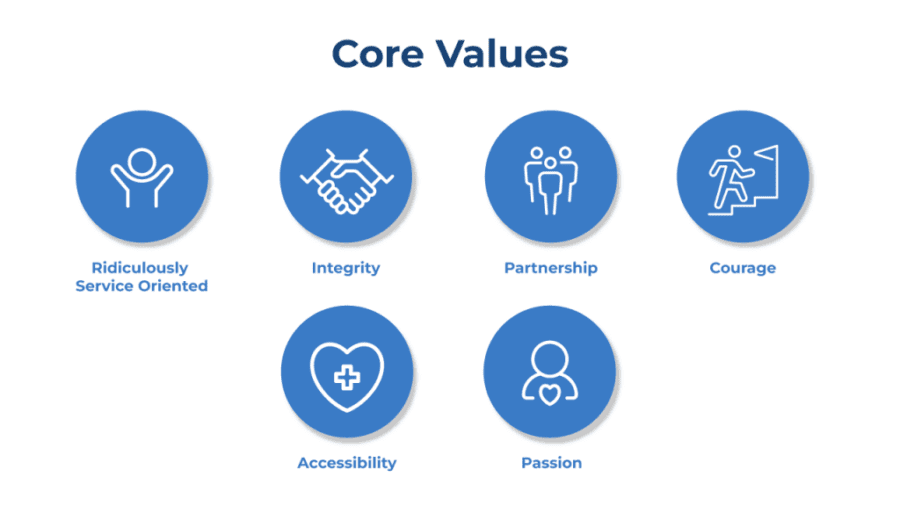 Core Values

Ridiculously Service Oriented

Integrity

Partnership

Courage

Accessibility

Passion